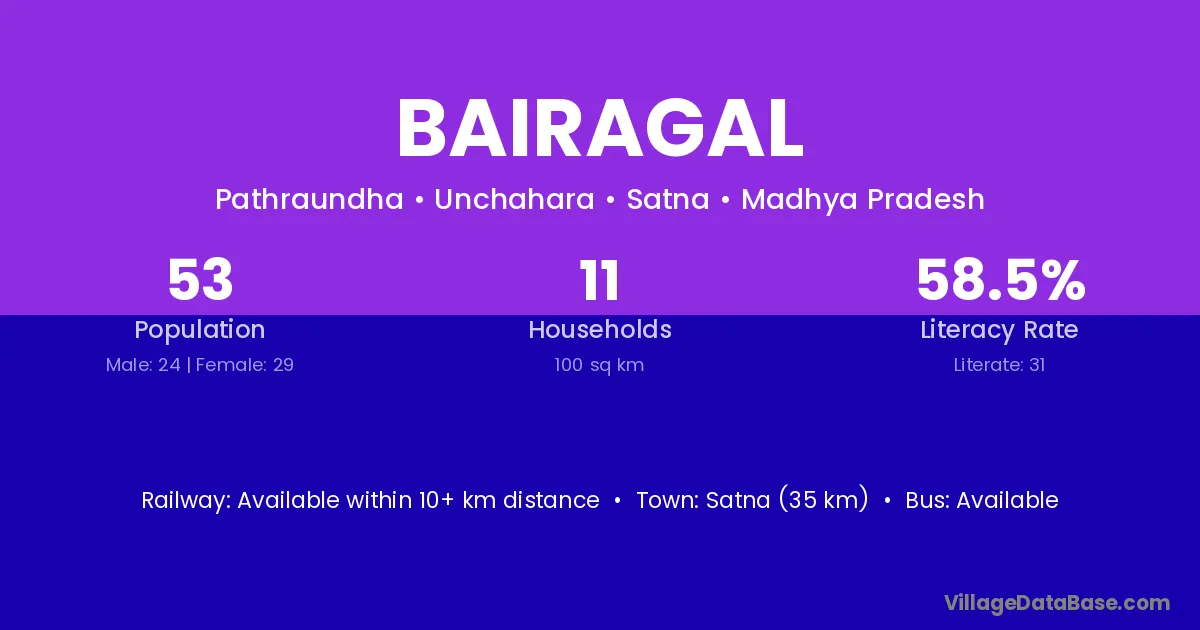 BAIRAGAL

Pathraundha • Unchahara • Satna • Madhya Pradesh

53
Population
Male: 24 | Female: 29

11
Households
100 sq km

58.5%
Literacy Rate
Literate: 31

Railway: Available within 10+ km distance • Town: Satna (35 km) • Bus: Available

VillageDataBase.com